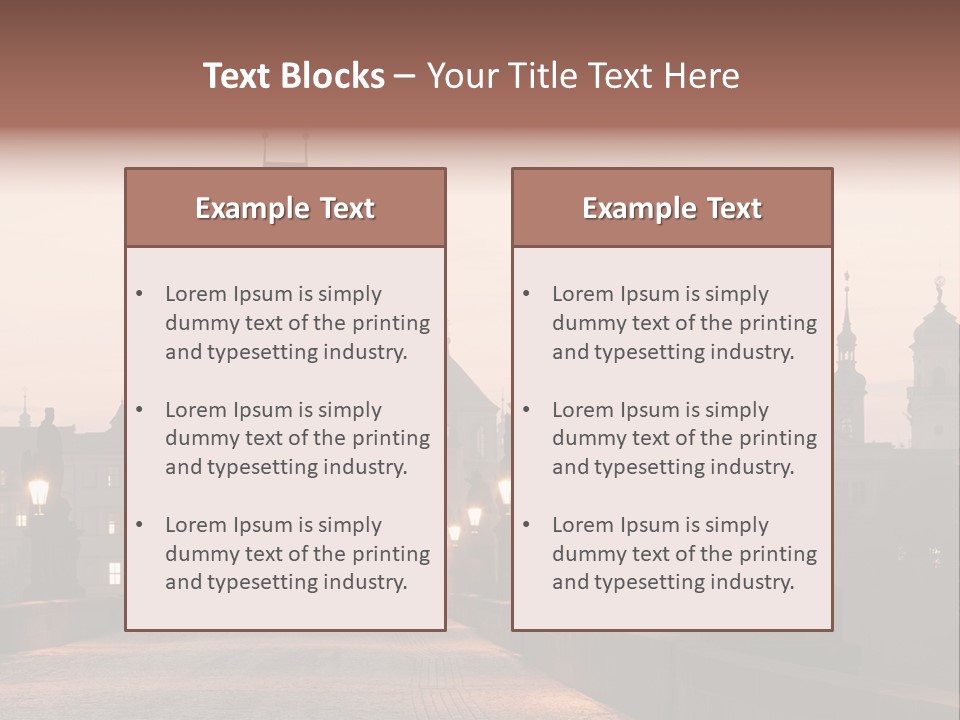 Text Blocks – Your Title Text Here

Example Text

• Lorem Ipsum is simply dummy text of the printing and typesetting industry.

• Lorem Ipsum is simply dummy text of the printing and typesetting industry.

• Lorem Ipsum is simply dummy text of the printing and typesetting industry.

Example Text

• Lorem Ipsum is simply dummy text of the printing and typesetting industry.

• Lorem Ipsum is simply dummy text of the printing and typesetting industry.

• Lorem Ipsum is simply dummy text of the printing and typesetting industry.